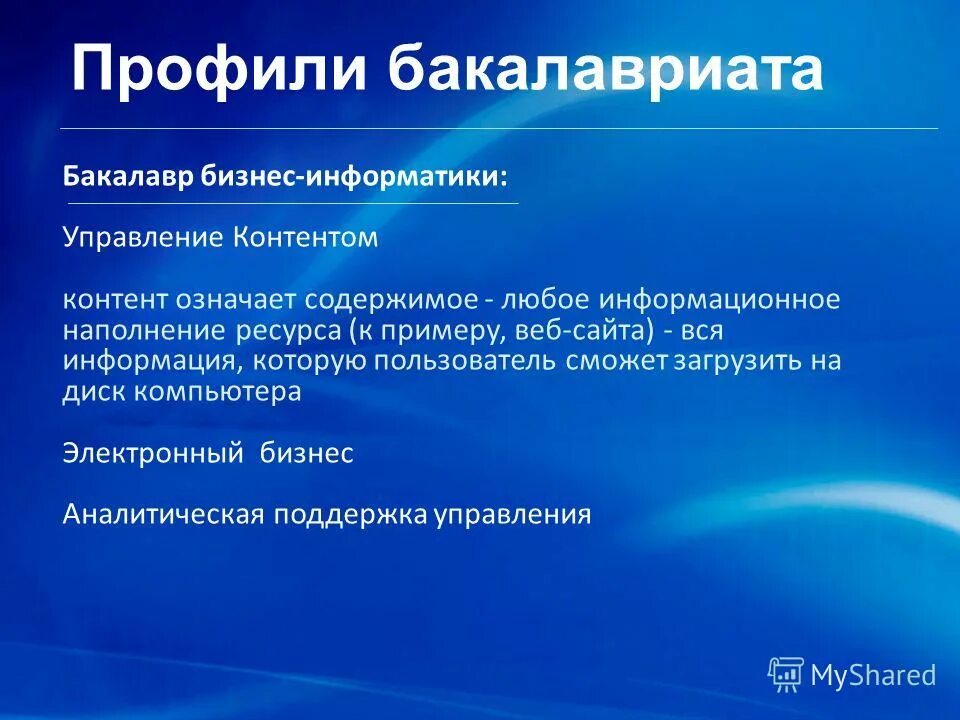 Профили бакалавриата

Бакалавр бизнес-информатики:

Управление Контентом

контент означает содержимое - любое информационное наполнение ресурса (к примеру, веб-сайта) - вся информация, которую пользователь сможет загрузить на диск компьютера

Электронный бизнес

Аналитическая поддержка управления

MyShared